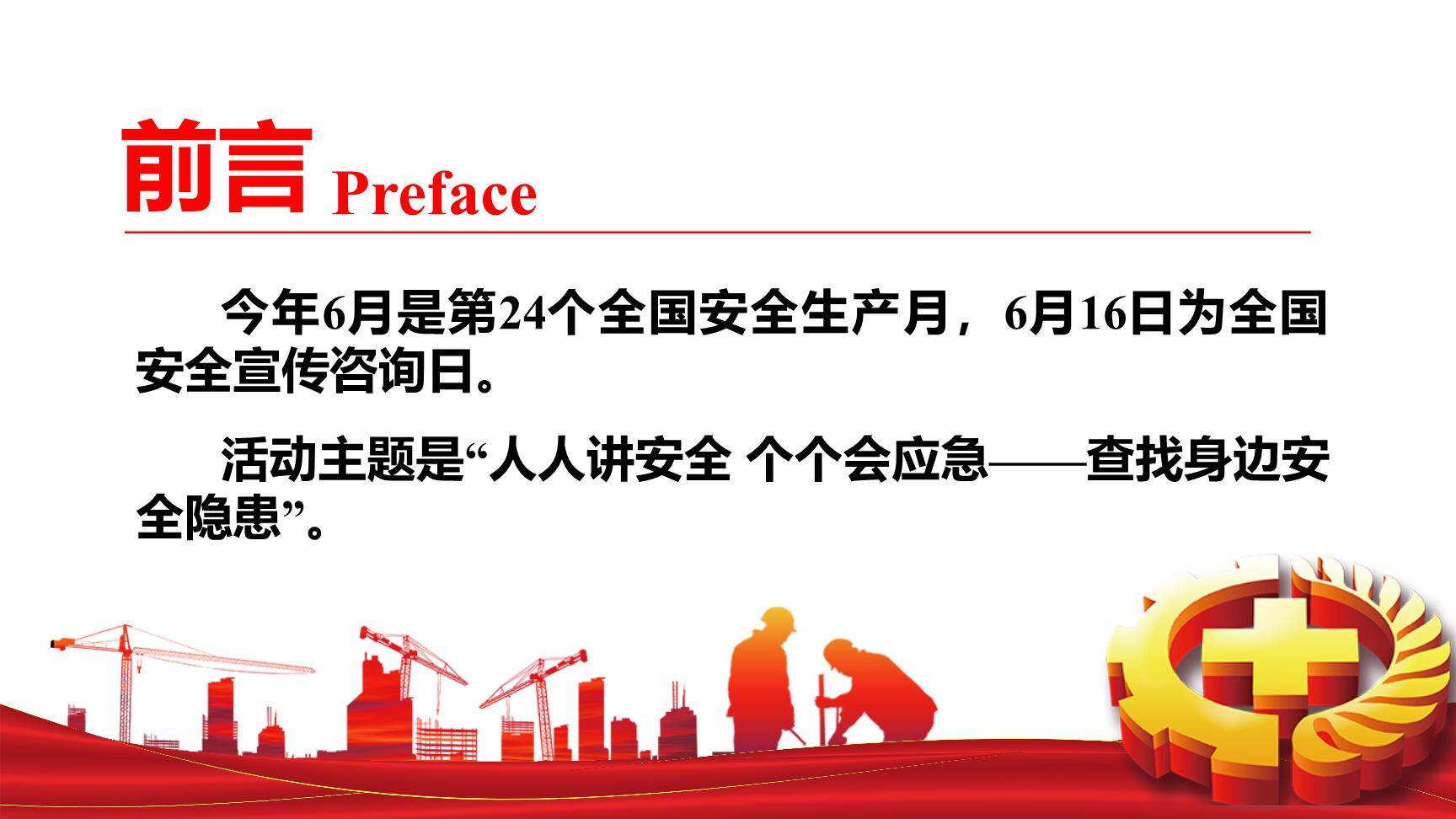 前言 Preface

今年6月是第24个全国安全生产月，6月16日为全国安全宣传咨询日。

活动主题是“人人讲安全 个个会应急——查找身边安全隐患”。